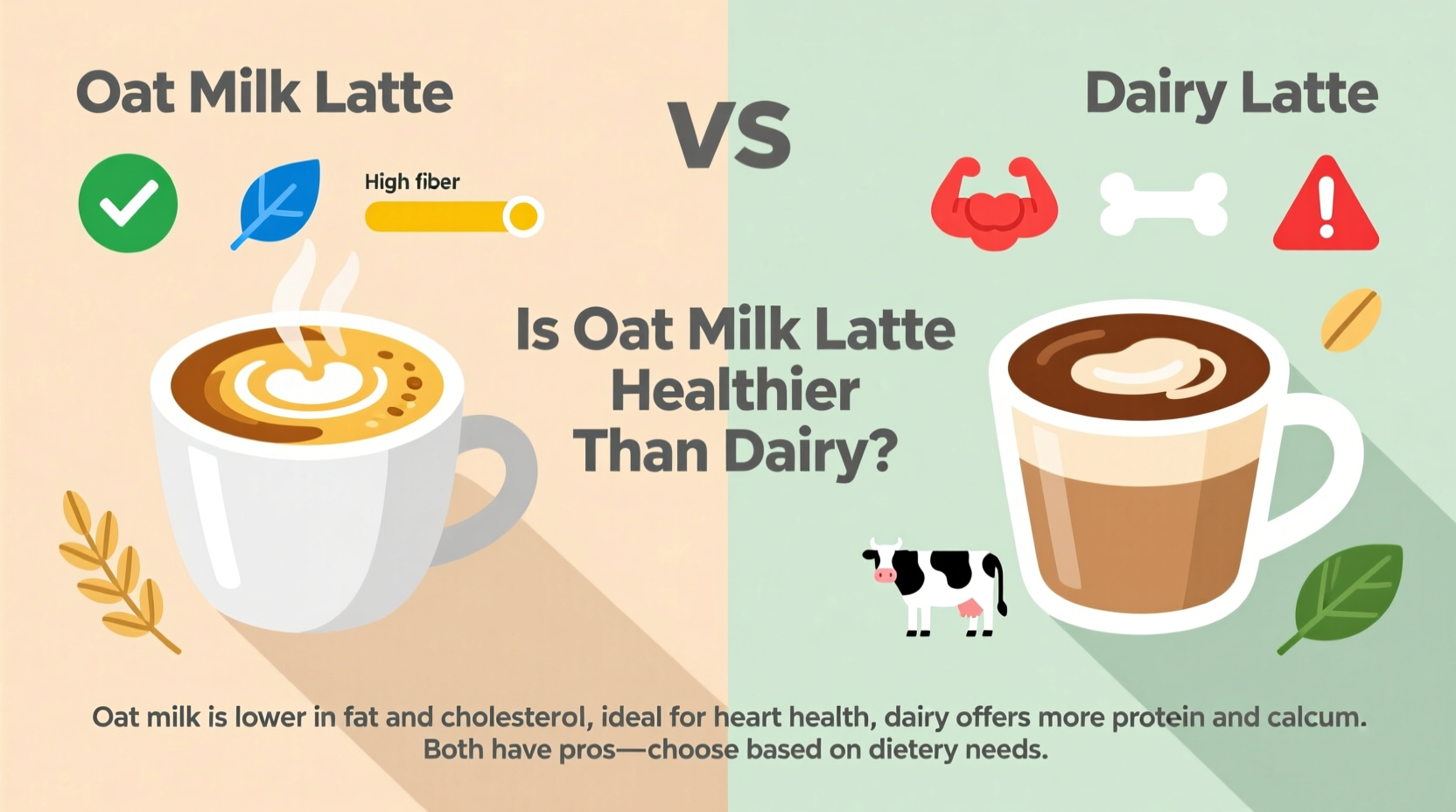 Oat Milk Latte

VS

Dairy Latte

High fiber

Is Oat Milk Latte Healthier Than Dairy?

Oat milk is lower in fat and cholesterol, ideal for heart health, dairy offers more protein and calcum. Both have pros—choose based on dietery needs.